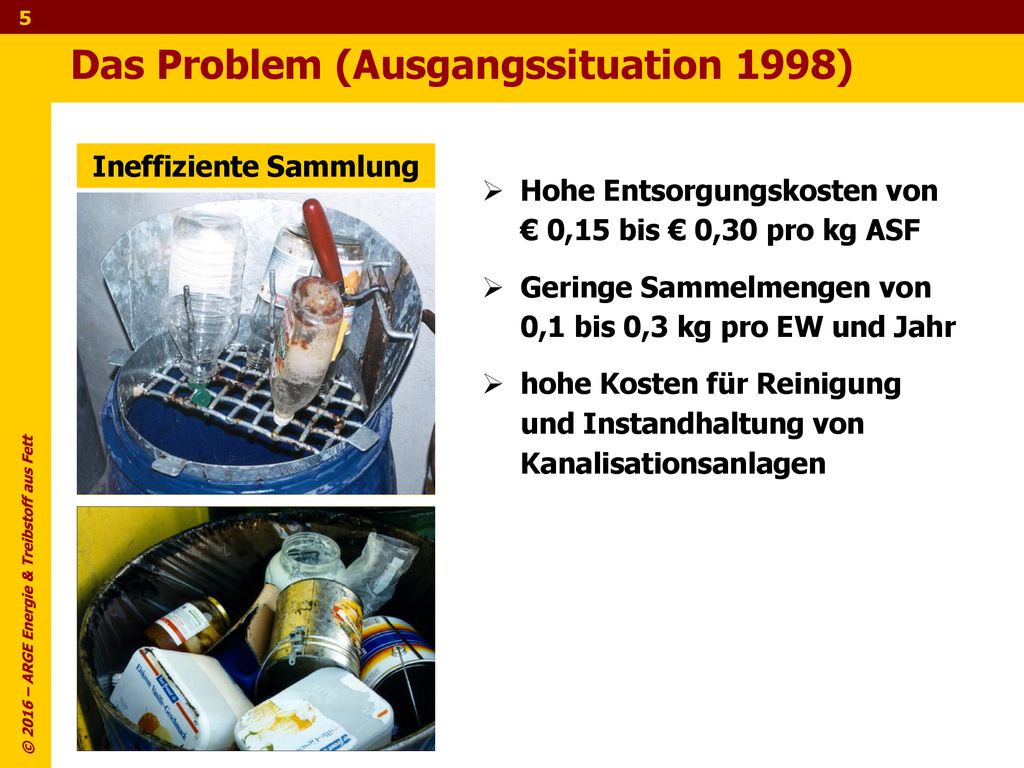 5

Das Problem (Ausgangssituation 1998)

Ineffiziente Sammlung

➢ Hohe Entsorgungskosten von € 0,15 bis € 0,30 pro kg ASF

➢ Geringe Sammelmengen von 0,1 bis 0,3 kg pro EW und Jahr

➢ hohe Kosten für Reinigung und Instandhaltung von Kanalisationsanlagen

© 2016 – ARGE Energie & Treibstoff aus Fett